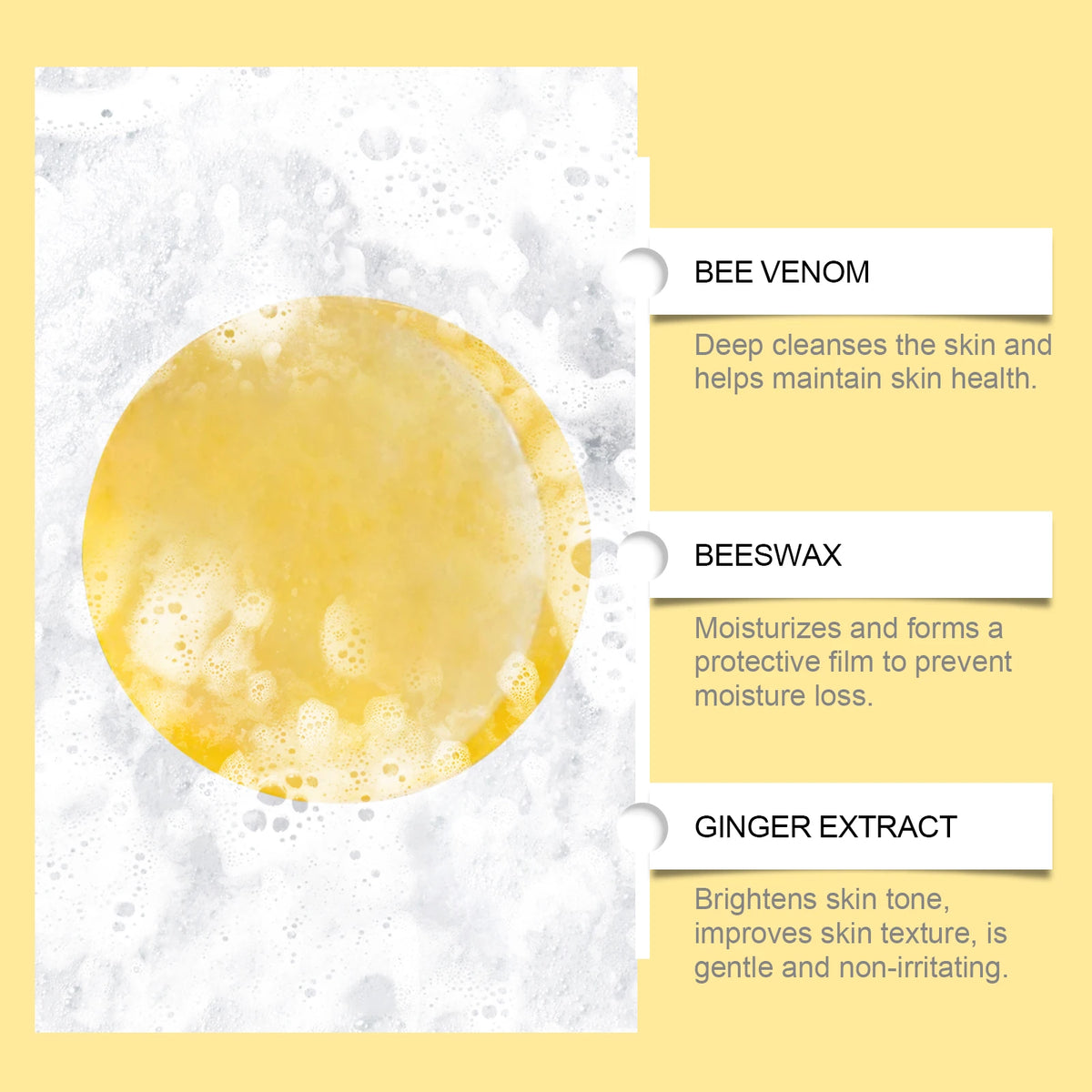 BEE VENOM

Deep cleanses the skin and helps maintain skin health.

BEESWAX

Moisturizes and forms a protective film to prevent moisture loss.

GINGER EXTRACT

Brightens skin tone, improves skin texture, is gentle and non-irritating.